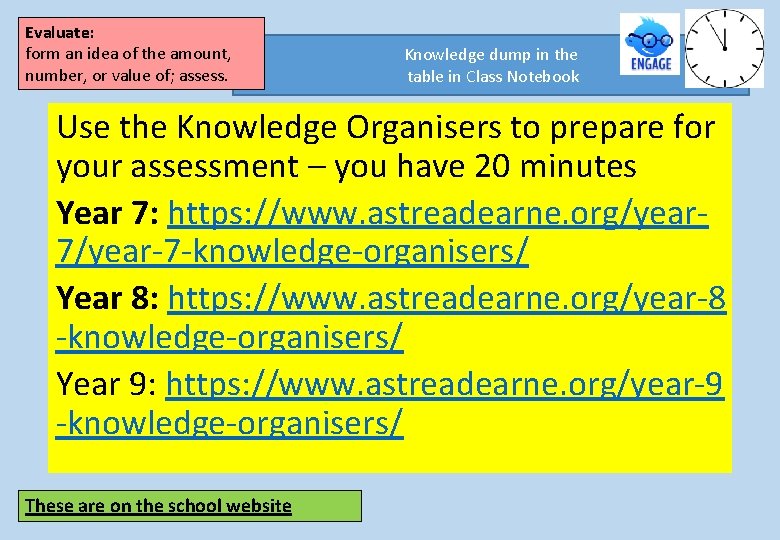 Evaluate:
form an idea of the amount, number, or value of; assess.

Knowledge dump in the table in Class Notebook

ENGAGE

Use the Knowledge Organisers to prepare for your assessment – you have 20 minutes

Year 7: https://www.astreadearne.org/year-7/year-7-knowledge-organisers/

Year 8: https://www.astreadearne.org/year-8-knowledge-organisers/

Year 9: https://www.astreadearne.org/year-9-knowledge-organisers/

These are on the school website